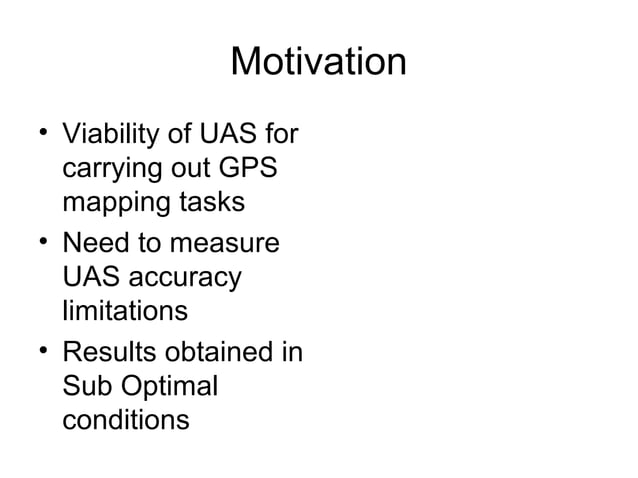 Motivation

• Viability of UAS for carrying out GPS mapping tasks
• Need to measure UAS accuracy limitations
• Results obtained in Sub Optimal conditions